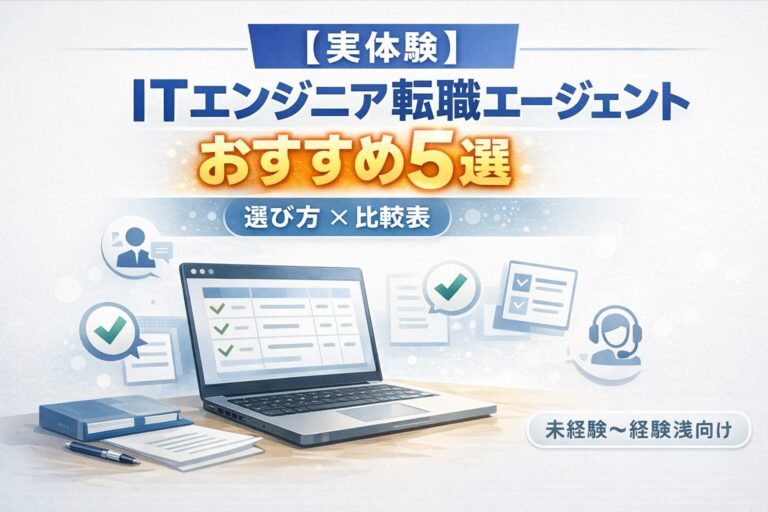 【実体験】
ITエンジニア転職エージェント
おすすめ5選
選び方 × 比較表

未経験～経験浅向け